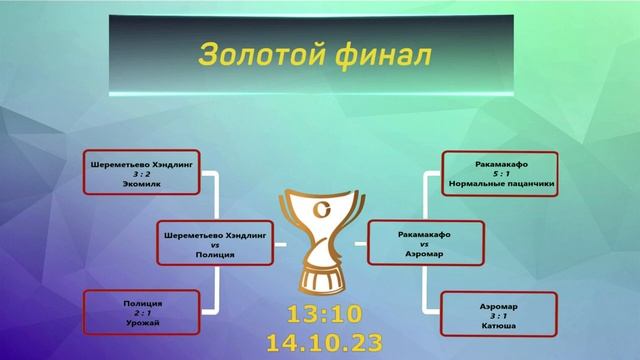 Золотой финал

Шереметьево Хэндлинг
3 : 2
Экомилк

Шереметьево Хэндлинг
vs
Полиция

Полиция
2 : 1
Урожай

Ракамакафо
5 : 1
Нормальные пацанчики

Ракамакафо
vs
Аэромар

Аэромар
3 : 1
Катюша

13:10
14.10.23